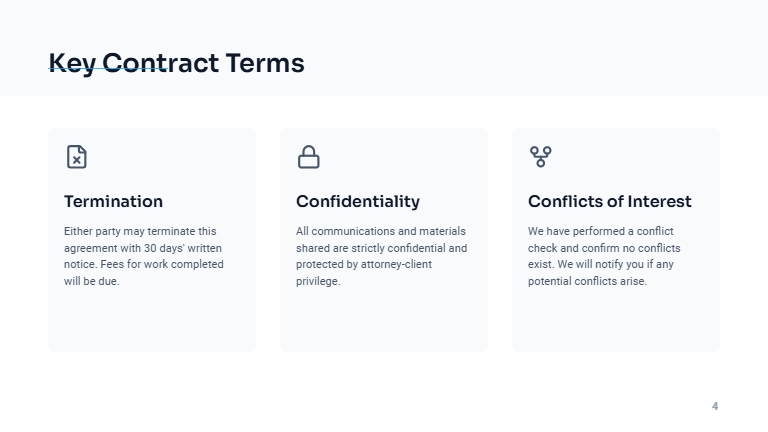 Key Contract Terms

Termination

Either party may terminate this agreement with 30 days' written notice. Fees for work completed will be due.

Confidentiality

All communications and materials shared are strictly confidential and protected by attorney-client privilege.

Conflicts of Interest

We have performed a conflict check and confirm no conflicts exist. We will notify you if any potential conflicts arise.

4